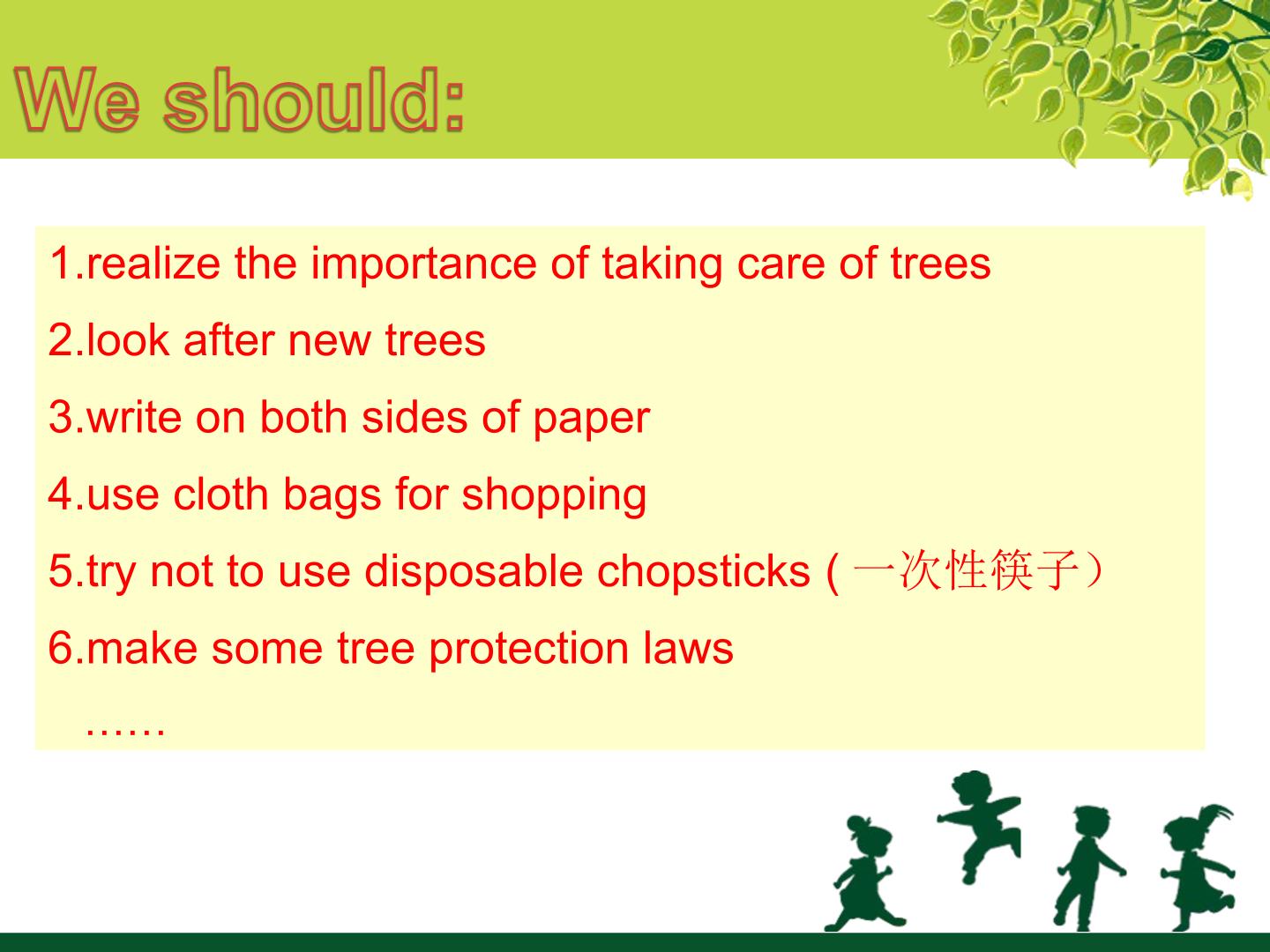 We should:

1.realize the importance of taking care of trees

2.look after new trees

3.write on both sides of paper

4.use cloth bags for shopping

5.try not to use disposable chopsticks (一次性筷子)

6.make some tree protection laws

……